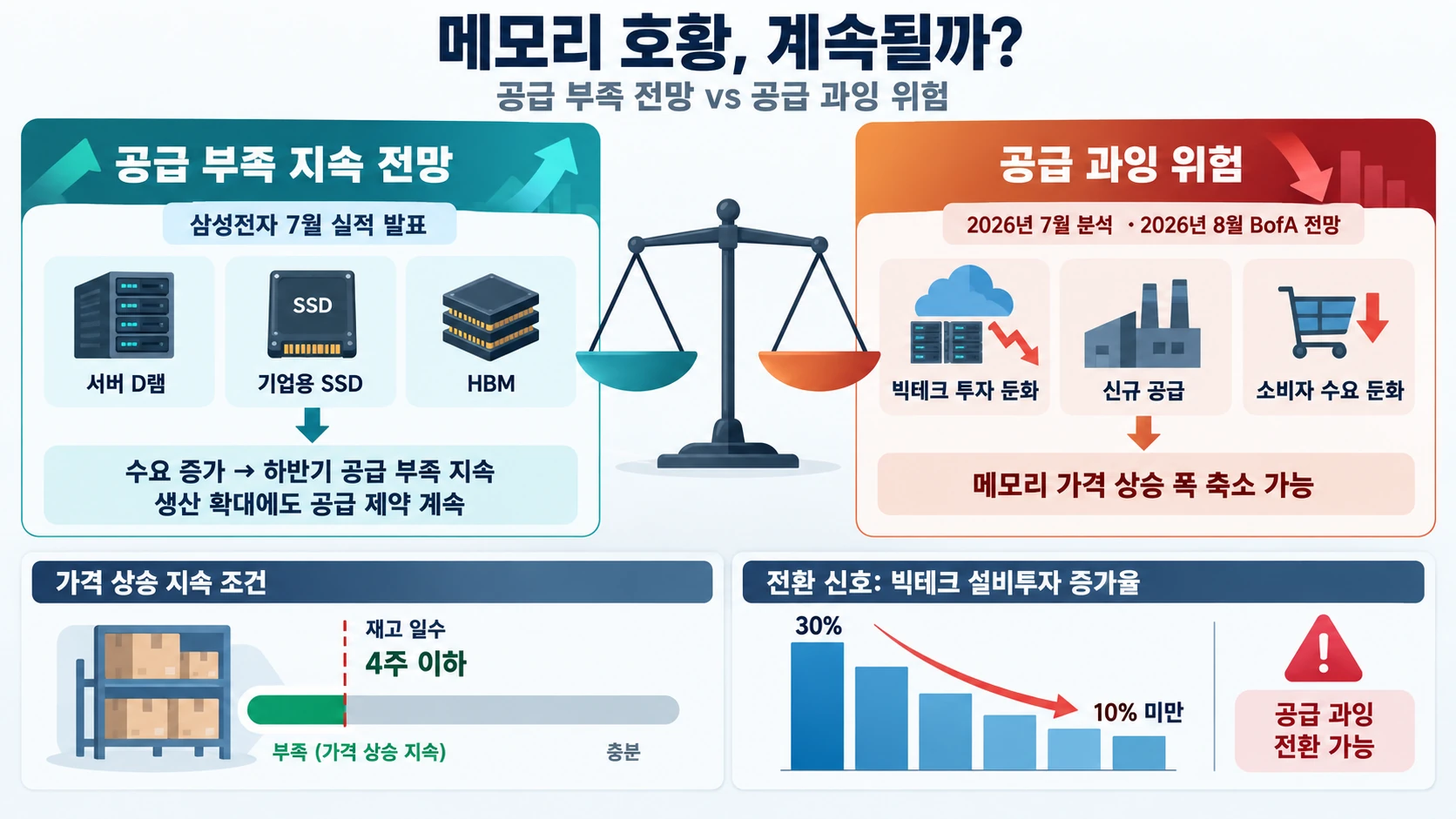 메모리 호황, 계속될까?
공급 부족 전망 vs 공급 과잉 위험

공급 부족 지속 전망
삼성전자 7월 실적 발표
SSD
서버 D램
기업용 SSD
HBM
수요 증가 → 하반기 공급 부족 지속
생산 확대에도 공급 제약 계속

공급 과잉 위험
2026년 7월 분석 · 2026년 8월 BofA 전망
빅테크 투자 둔화
신규 공급
소비자 수요 둔화
메모리 가격 상승 폭 축소 가능

가격 상승 지속 조건
재고 일수
4주 이하
부족 (가격 상승 지속)
충분

전환 신호: 빅테크 설비투자 증가율
30%
10% 미만
공급 과잉 전환 가능